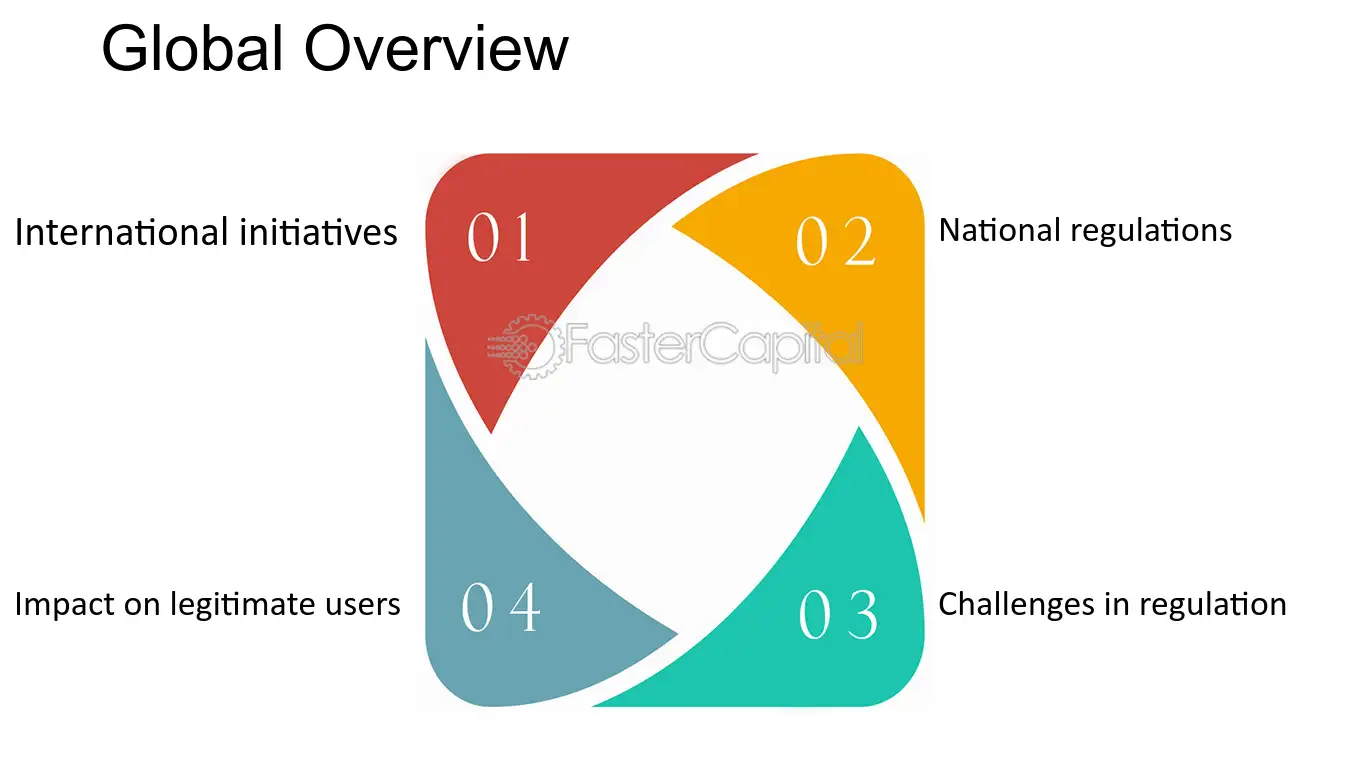 Global Overview

International initiatives

01

02

National regulations

Impact on legitimate users

04

03

Challenges in regulation

FasterCapital